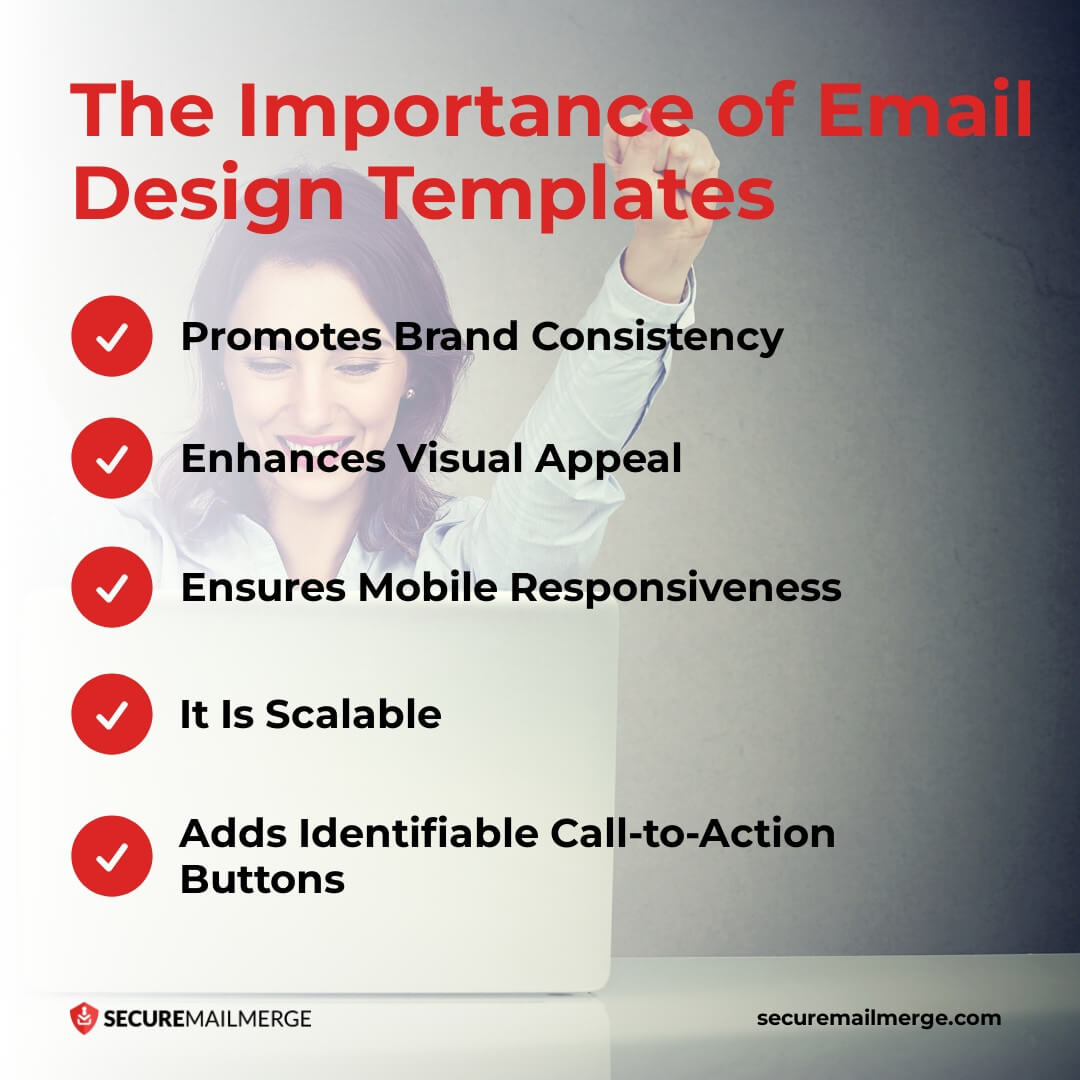 The Importance of Email Design Templates

Promotes Brand Consistency

Enhances Visual Appeal

Ensures Mobile Responsiveness

It Is Scalable

Adds Identifiable Call-to-Action Buttons

SECUREMAILMERGE

securemailmerge.com